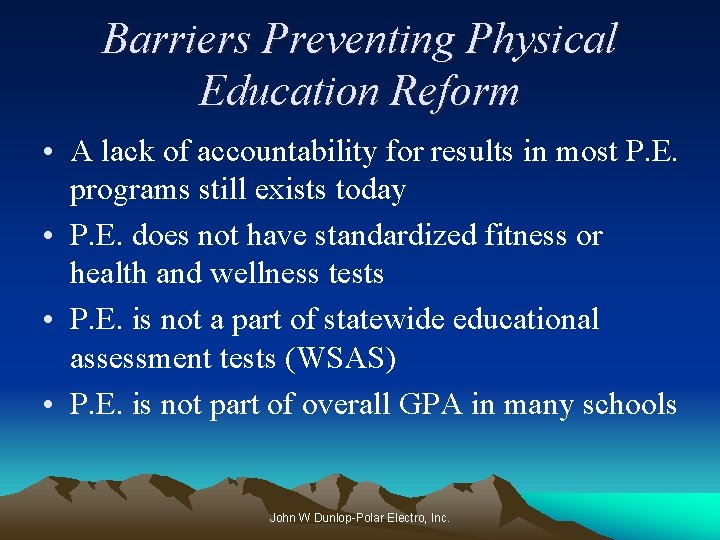 Barriers Preventing Physical Education Reform

• A lack of accountability for results in most P.E. programs still exists today
• P.E. does not have standardized fitness or health and wellness tests
• P.E. is not a part of statewide educational assessment tests (WSAS)
• P.E. is not part of overall GPA in many schools

John W Dunlop-Polar Electro, Inc.